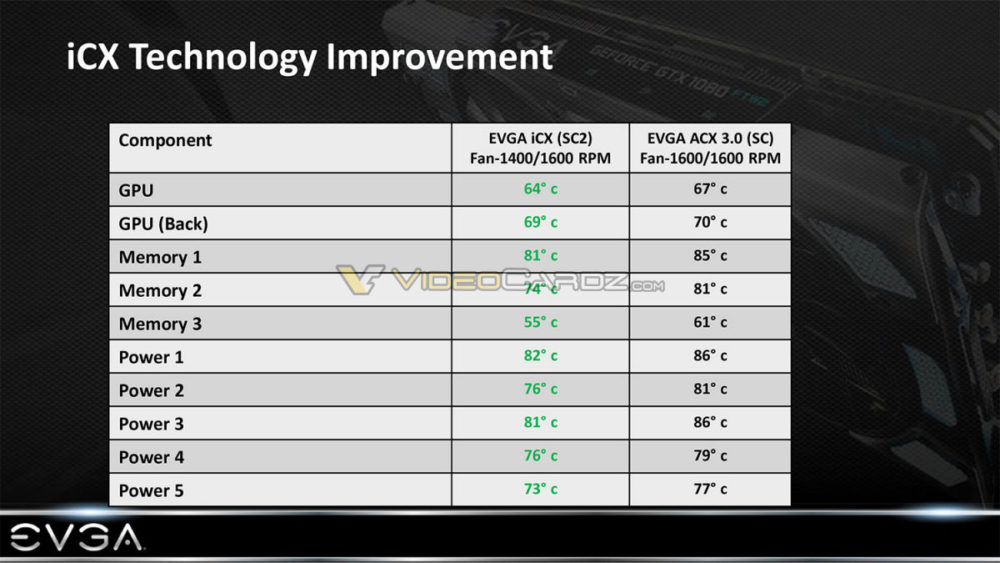 iCX Technology Improvement

GEFORCE GTX 1080

| Component | EVGA iCX (SC2) Fan-1400/1600 RPM | EVGA ACX 3.0 (SC) Fan-1600/1600 RPM |
|---|---|---|
| GPU | 64° c | 67° c |
| GPU (Back) | 69° c | 70° c |
| Memory 1 | 81° c | 85° c |
| Memory 2 | 74° c | 81° c |
| Memory 3 | 55° c | 61° c |
| Power 1 | 82° c | 86° c |
| Power 2 | 76° c | 81° c |
| Power 3 | 81° c | 86° c |
| Power 4 | 76° c | 79° c |
| Power 5 | 73° c | 77° c |

VIDEOCARDZ.com

EVGA